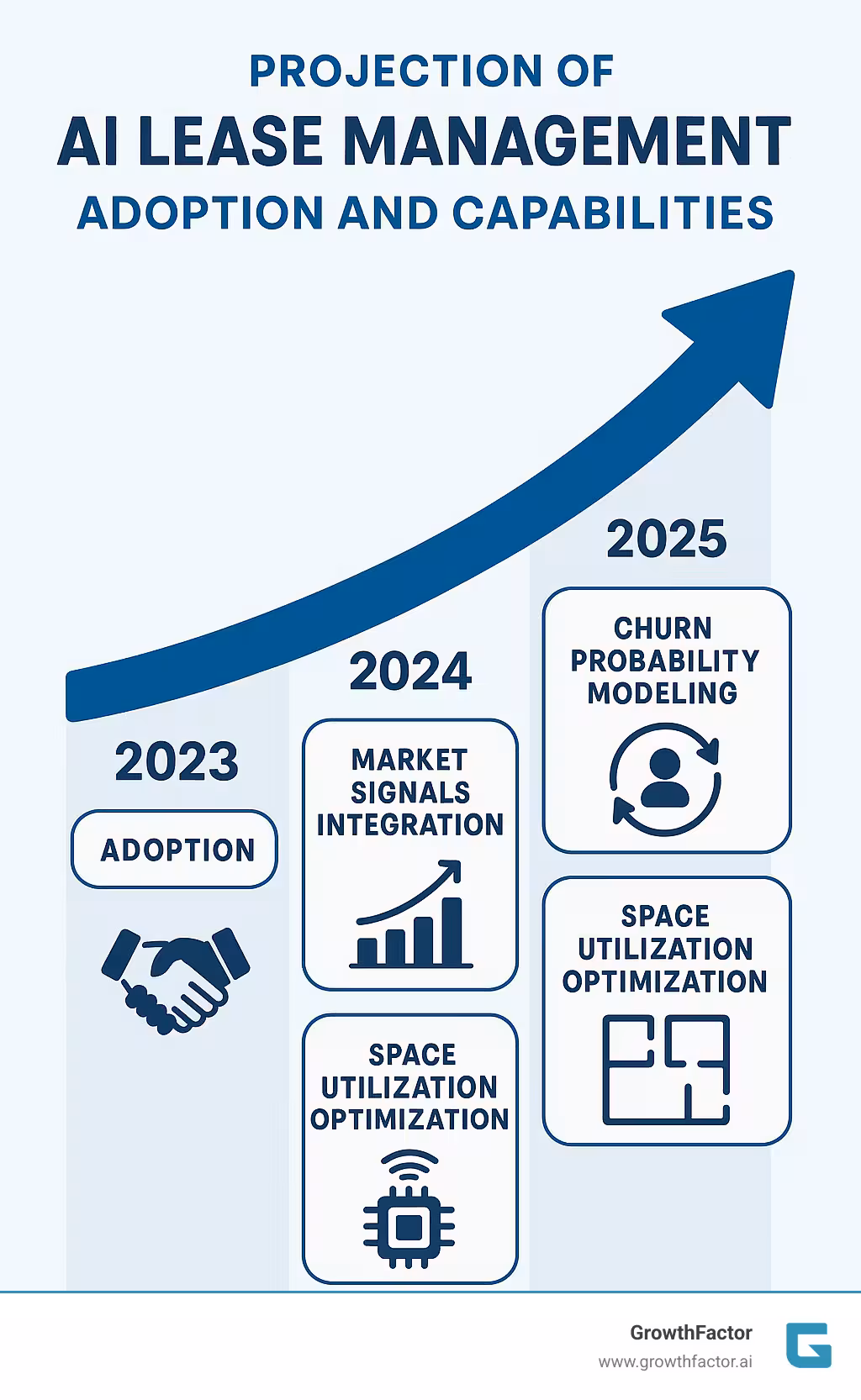 PROJECTION OF
AI LEASE MANAGEMENT
ADOPTION AND CAPABILITIES

2023

ADOPTION

2024

MARKET SIGNALS INTEGRATION

SPACE UTILIZATION OPTIMIZATION

2025

CHURN PROBABILITY MODELING

SPACE UTILIZATION OPTIMIZATION

GrowthFactor
www.growthfactor.ai